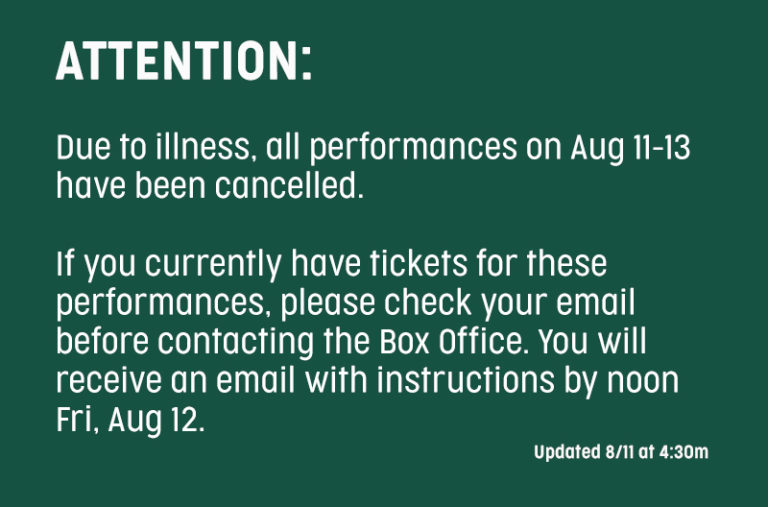 ATTENTION:

Due to illness, all performances on Aug 11-13 have been cancelled.

If you currently have tickets for these performances, please check your email before contacting the Box Office. You will receive an email with instructions by noon Fri, Aug 12.

Updated 8/11 at 4:30m